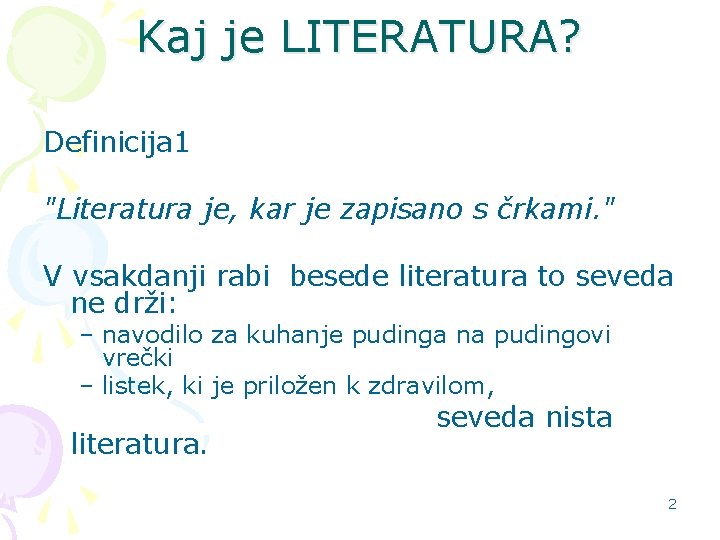 Kaj je LITERATURA?

Definicija1

"Literatura je, kar je zapisano s črkami."

V vsakdanji rabi besede literatura to seveda ne drži:

– navodilo za kuhanje pudinga na pudingovi vrečki

– listek, ki je priložen k zdravilom,

seveda nista literatura.

2